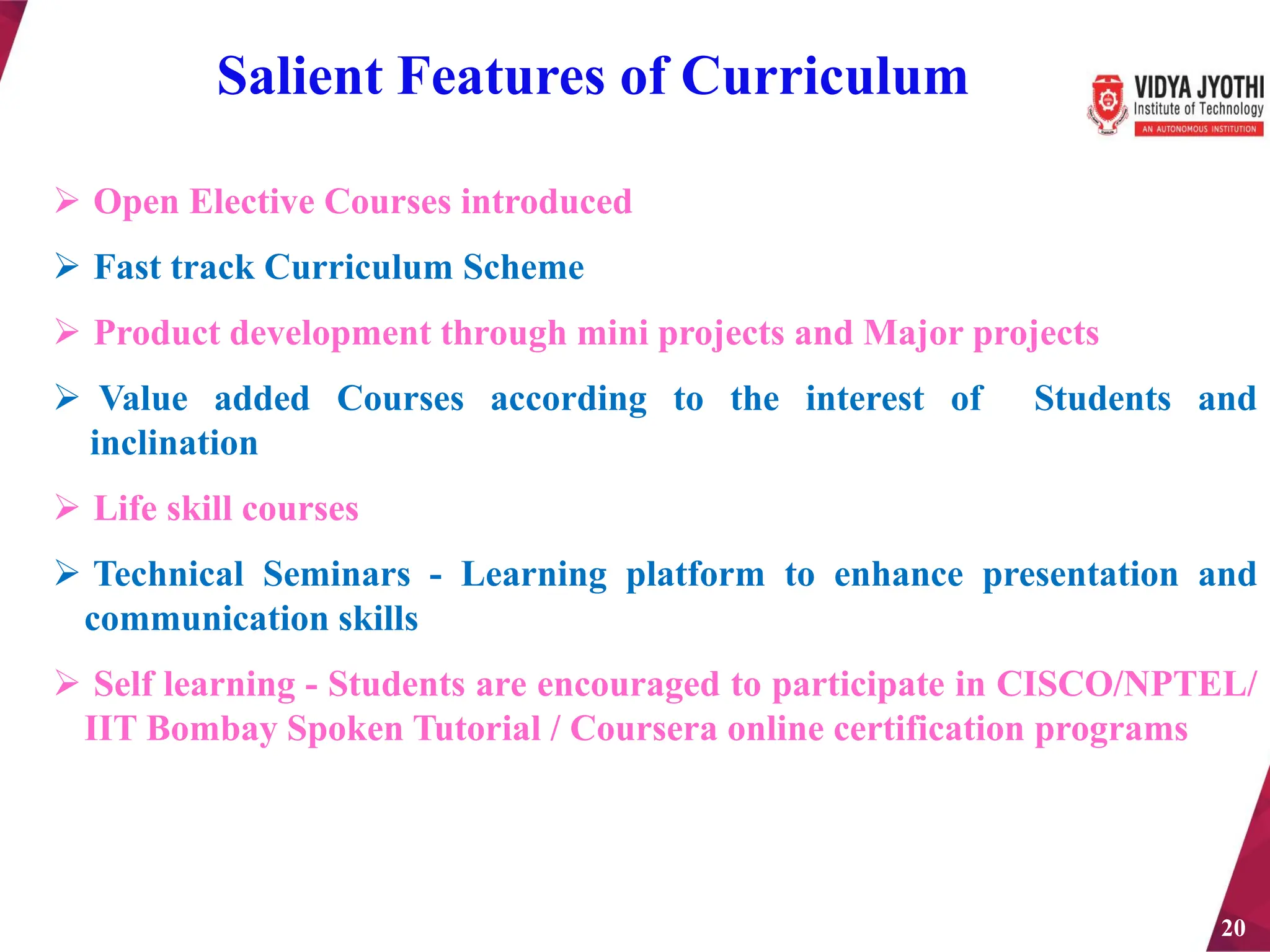 Salient Features of Curriculum

VIDYA JYOTHI
Institute of Technology
AN AUTONOMOUS INSTITUTION

➢ Open Elective Courses introduced

➢ Fast track Curriculum Scheme

➢ Product development through mini projects and Major projects

➢ Value added Courses according to the interest of Students and inclination

➢ Life skill courses

➢ Technical Seminars - Learning platform to enhance presentation and communication skills

➢ Self learning - Students are encouraged to participate in CISCO/NPTEL/ IIT Bombay Spoken Tutorial / Coursera online certification programs

20